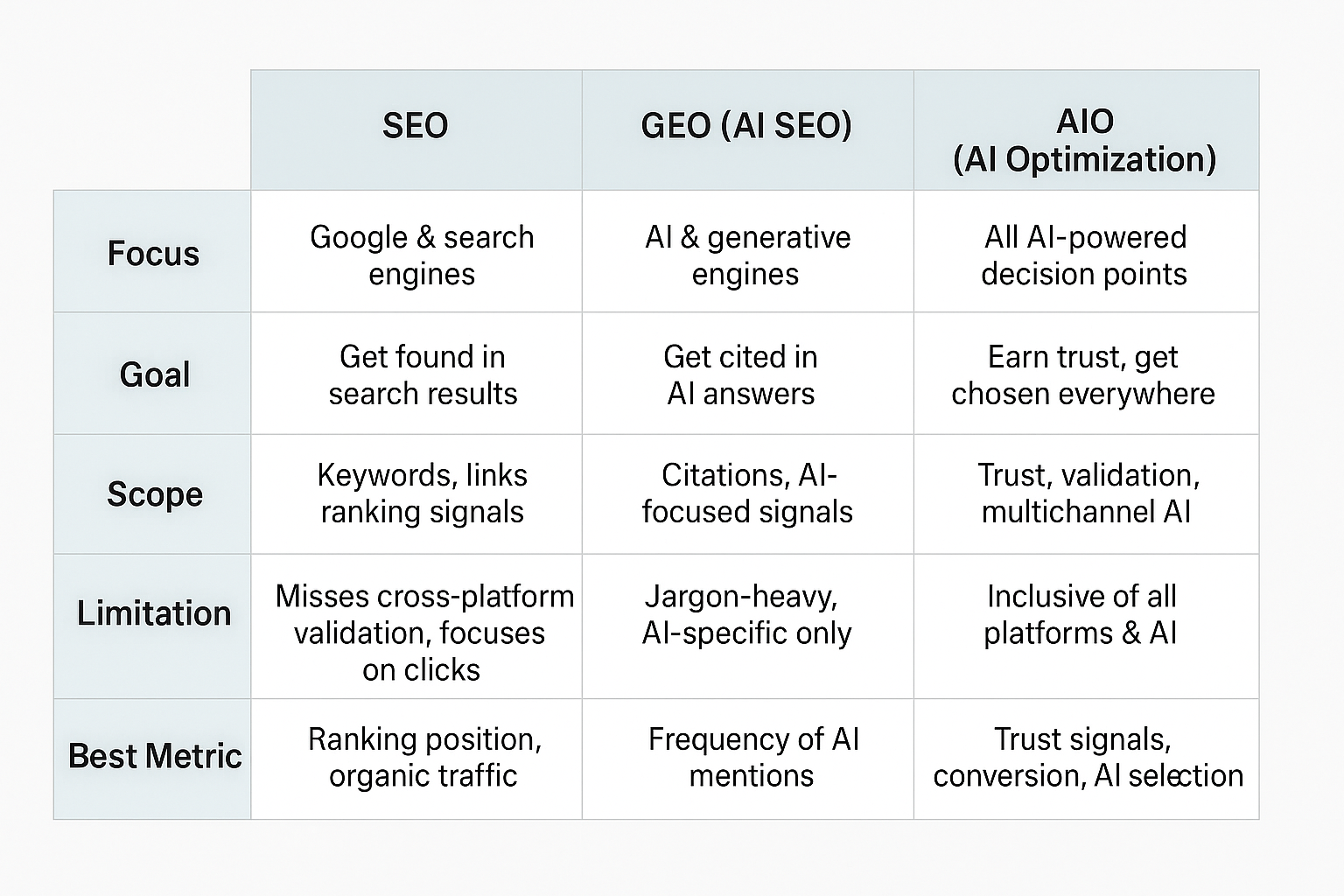 | | SEO | GEO (AI SEO) | AIO (AI Optimization) |
|---|---|---|---|
| Focus | Google & search engines | AI & generative engines | All AI-powered decision points |
| Goal | Get found in search results | Get cited in AI answers | Earn trust, get chosen everywhere |
| Scope | Keywords, links ranking signals | Citations, AI-focused signals | Trust, validation, multichannel AI |
| Limitation | Misses cross-platform validation, focuses on clicks | Jargon-heavy, AI-specific only | Inclusive of all platforms & AI |
| Best Metric | Ranking position, organic traffic | Frequency of AI mentions | Trust signals, conversion, AI selection |